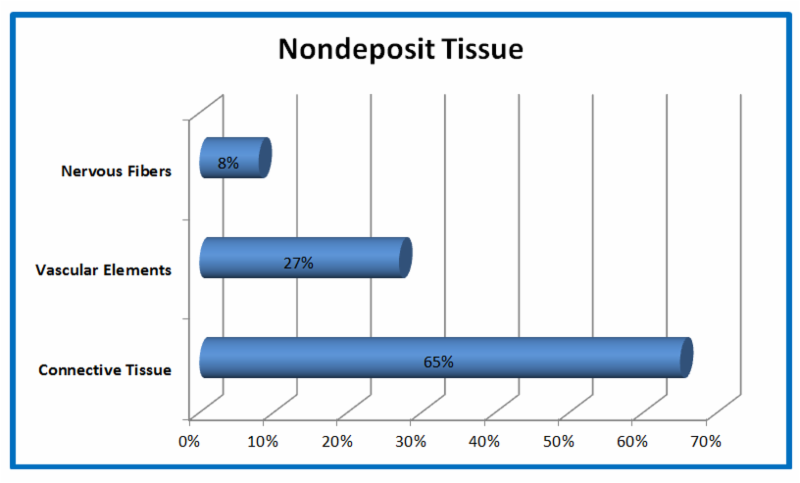 Nondeposit Tissue

Nervous Fibers
8%

Vascular Elements
27%

Connective Tissue
65%

0%
10%
20%
30%
40%
50%
60%
70%